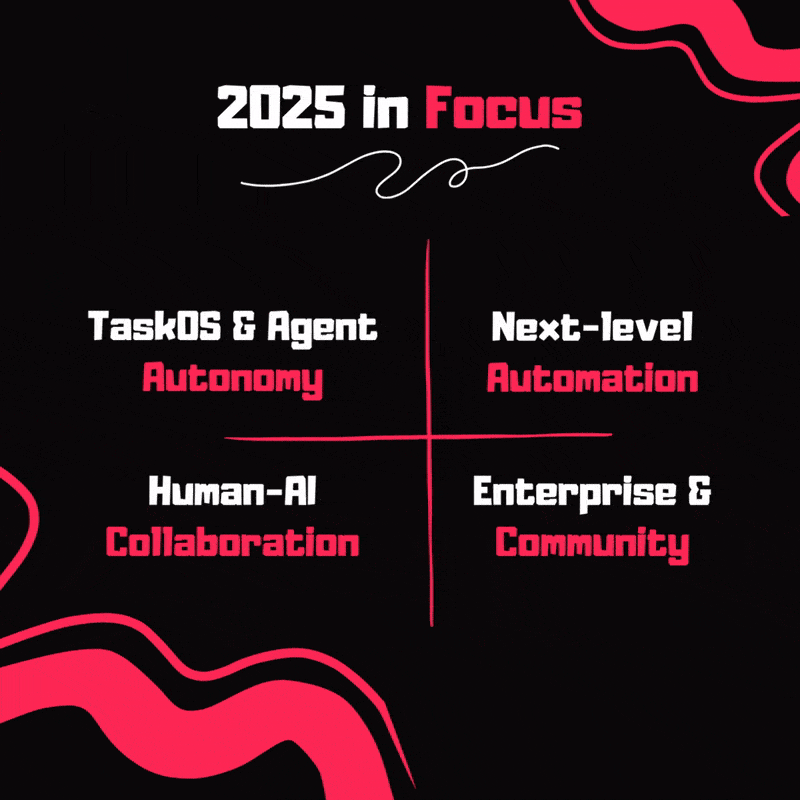 2025 in Focus

TaskOS & Agent Autonomy

Next-level Automation

Human-AI Collaboration

Enterprise & Community